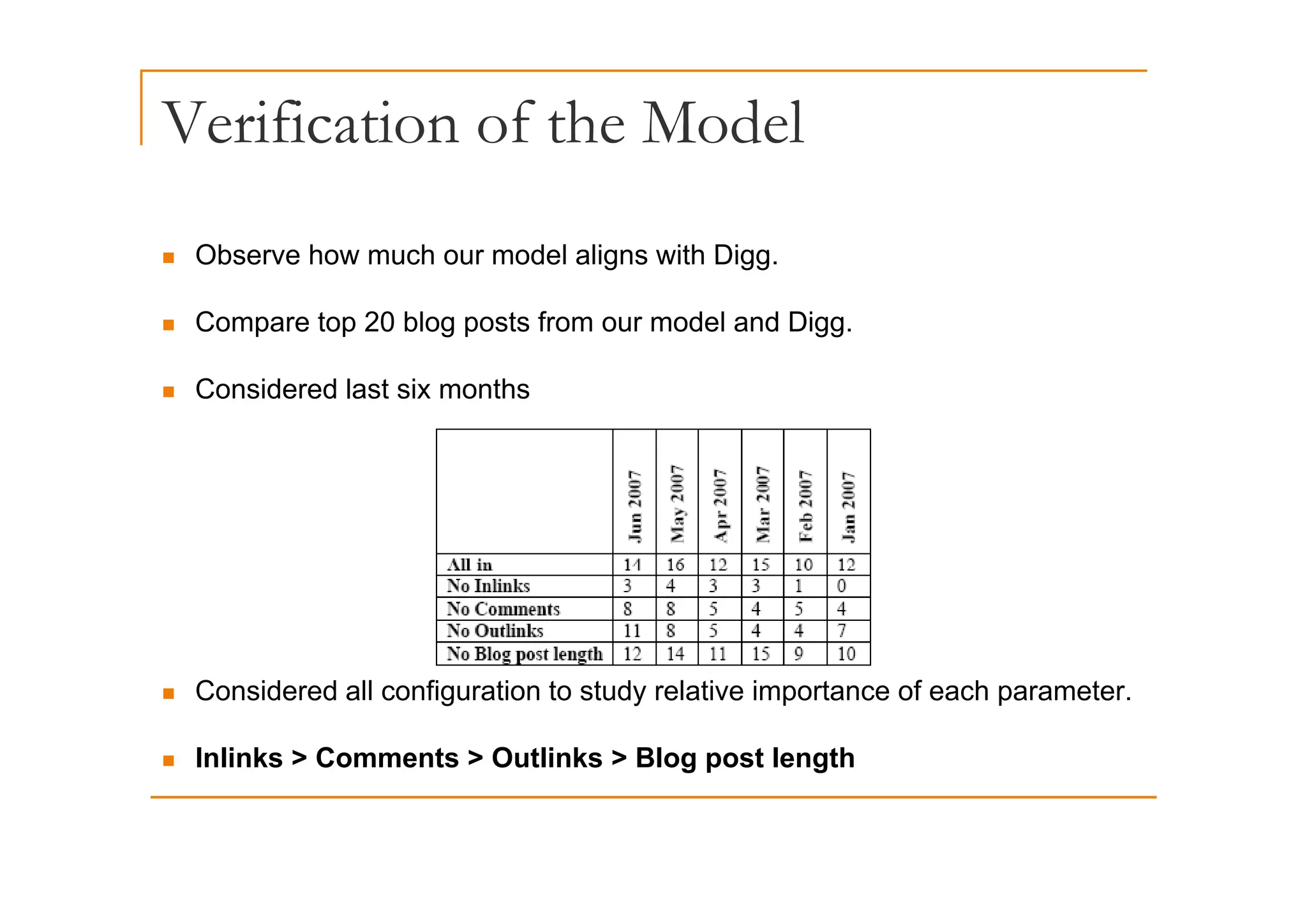 Verification of the Model

Observe how much our model aligns with Digg.

Compare top 20 blog posts from our model and Digg.

Considered last six months

| | Jun 2007 | May 2007 | Apr 2007 | Mar 2007 | Feb 2007 | Jan 2007 |
|---|---|---|---|---|---|---|
| All in | 14 | 16 | 12 | 15 | 10 | 12 |
| No Inlinks | 3 | 4 | 3 | 3 | 1 | 0 |
| No Comments | 8 | 8 | 5 | 4 | 5 | 4 |
| No Outlinks | 11 | 8 | 5 | 4 | 4 | 7 |
| No Blog post length | 12 | 14 | 11 | 15 | 9 | 10 |

Considered all configuration to study relative importance of each parameter.

Inlinks > Comments > Outlinks > Blog post length